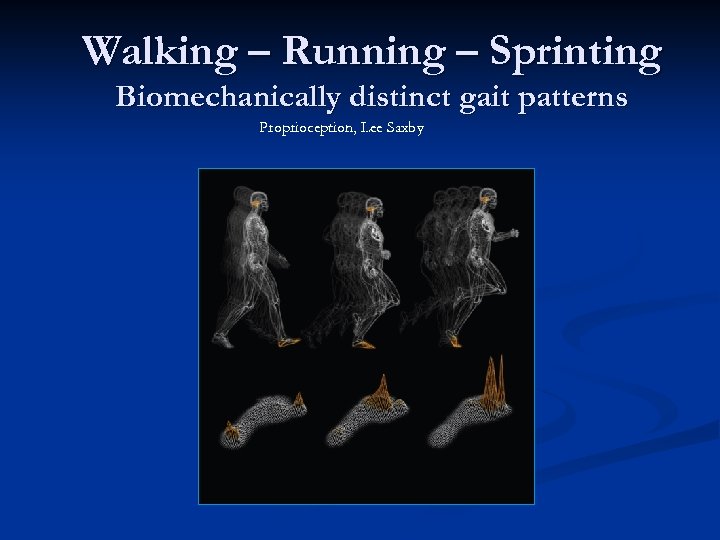 Walking – Running – Sprinting
Biomechanically distinct gait patterns
Proprioception, Lee Saxby